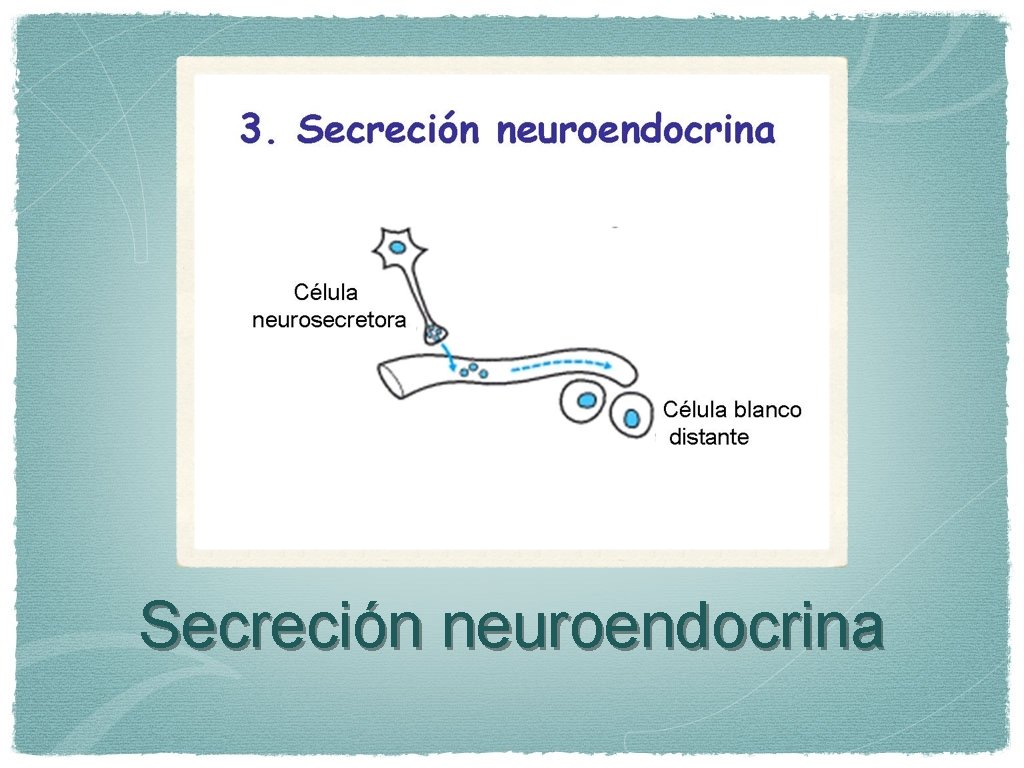 3. Secreción neuroendocrina

Célula neurosecretora

Célula blanco distante

Secreción neuroendocrina